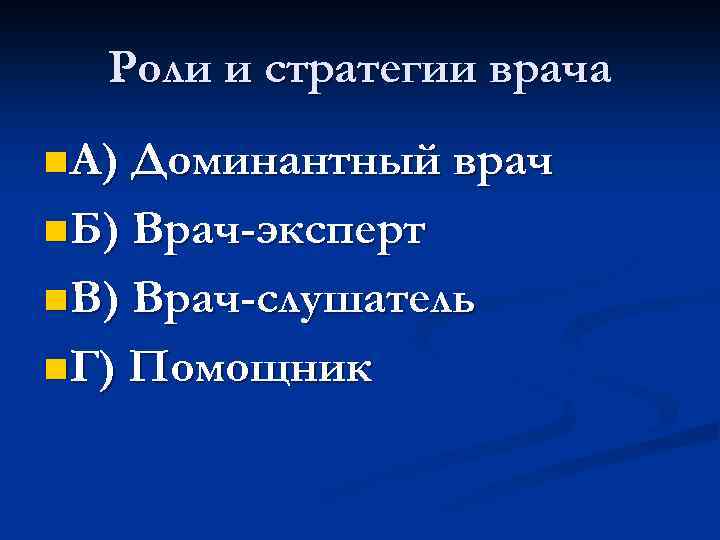 Роли и стратегии врача

А) Доминантный врач
Б) Врач-эксперт
В) Врач-слушатель
Г) Помощник